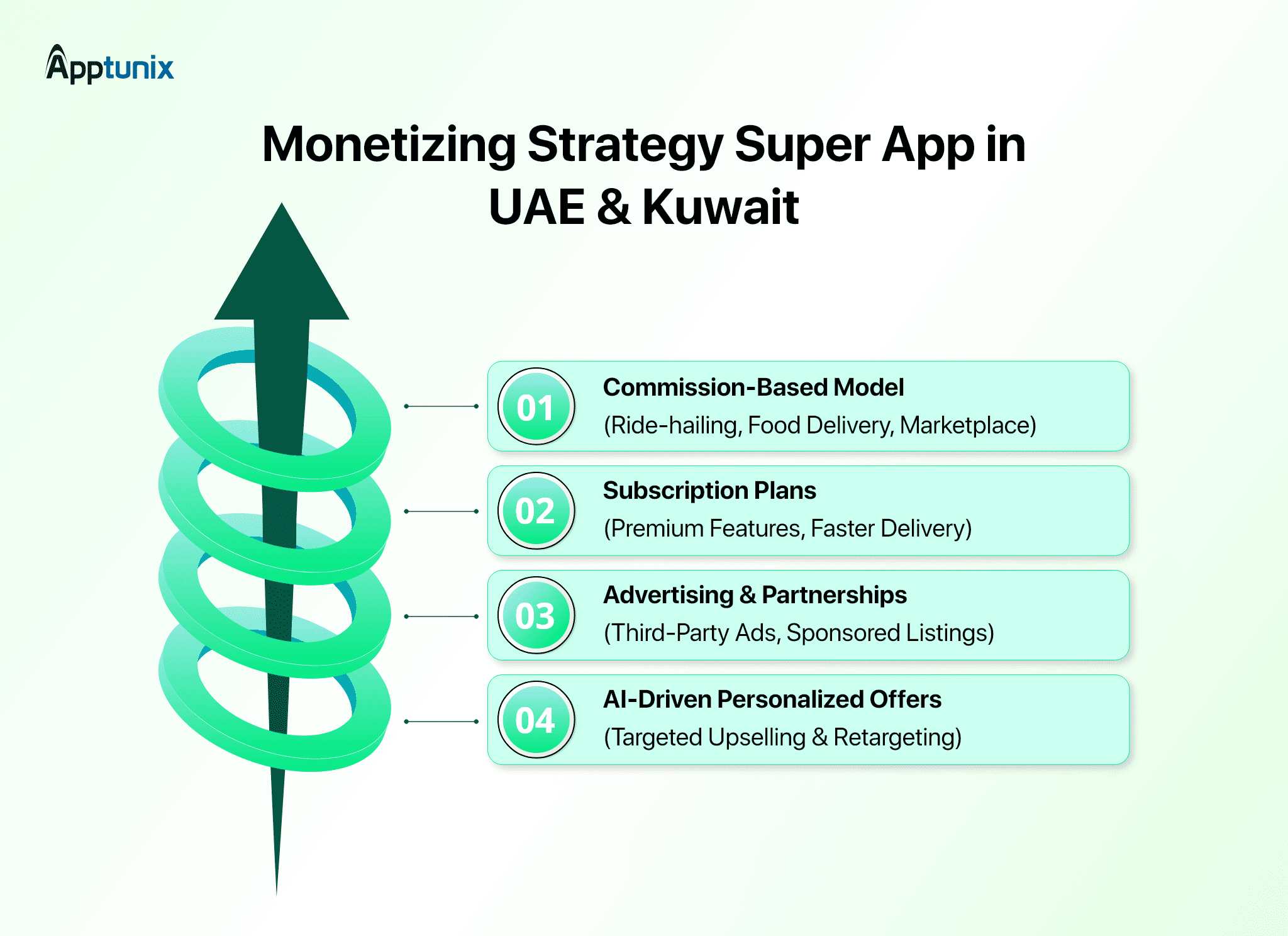 Apptunix

Monetizing Strategy Super App in UAE & Kuwait

01 Commission-Based Model
(Ride-hailing, Food Delivery, Marketplace)

02 Subscription Plans
(Premium Features, Faster Delivery)

03 Advertising & Partnerships
(Third-Party Ads, Sponsored Listings)

04 AI-Driven Personalized Offers
(Targeted Upselling & Retargeting)